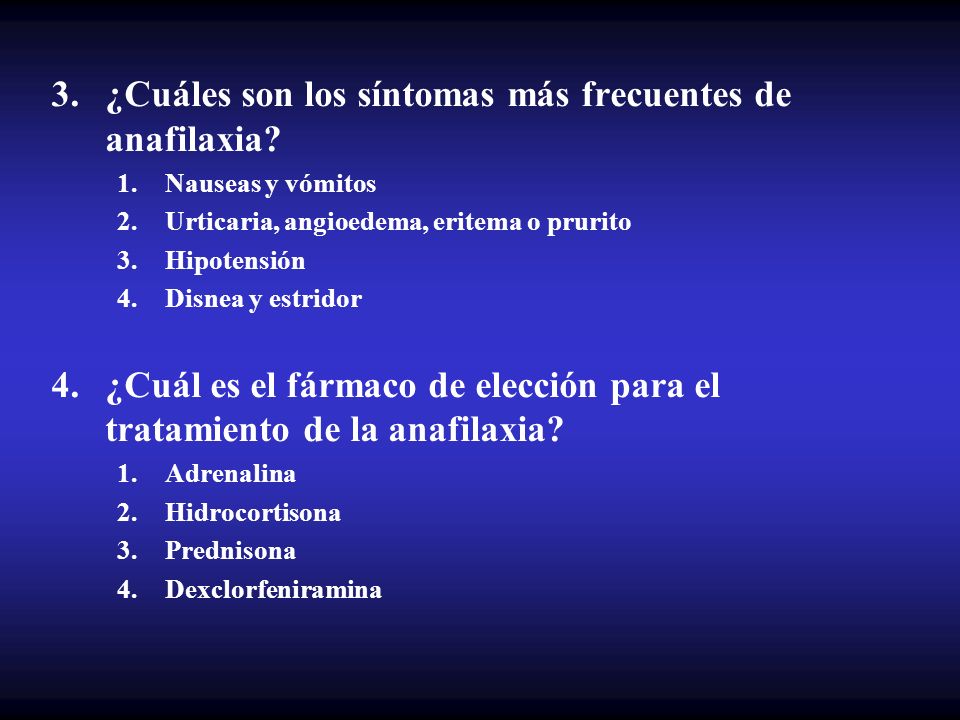 3. ¿Cuáles son los síntomas más frecuentes de anafilaxia?

1. Nauseas y vómitos
2. Urticaria, angioedema, eritema o prurito
3. Hipotensión
4. Disnea y estridor

4. ¿Cuál es el fármaco de elección para el tratamiento de la anafilaxia?

1. Adrenalina
2. Hidrocortisona
3. Prednisona
4. Dexclorfeniramina